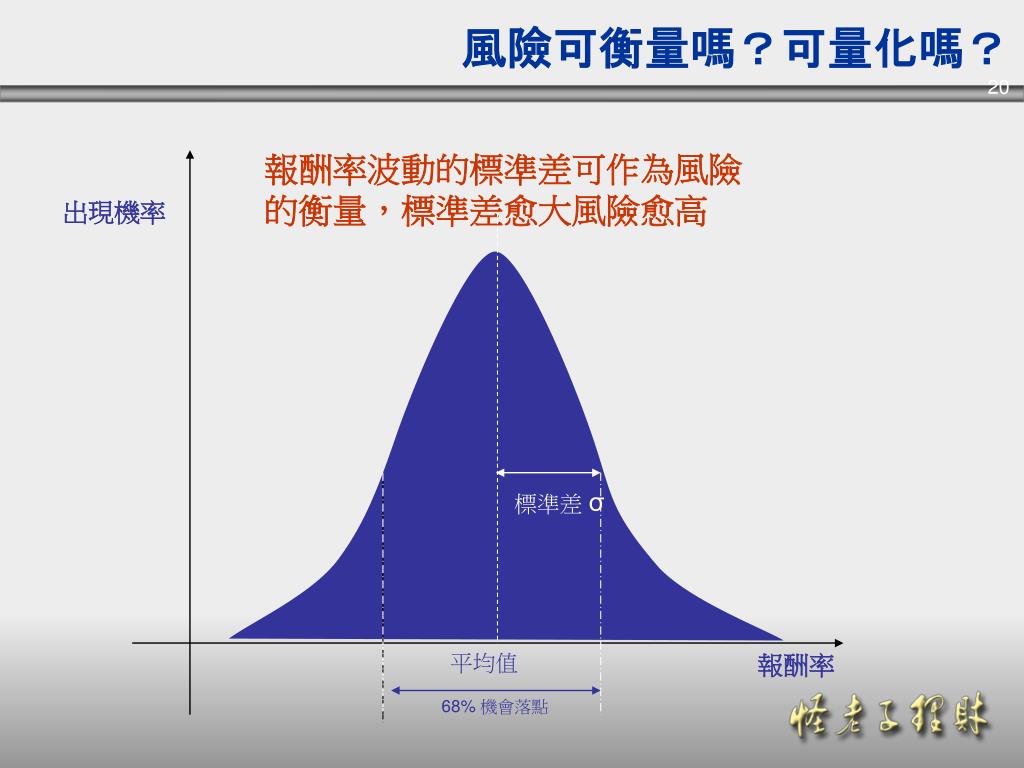 風險可衡量嗎？可量化嗎？

20

報酬率波動的標準差可作為風險的衡量，標準差愈大風險愈高

出現機率

標準差 σ

平均值

報酬率

68% 機會落點

怪老子理財